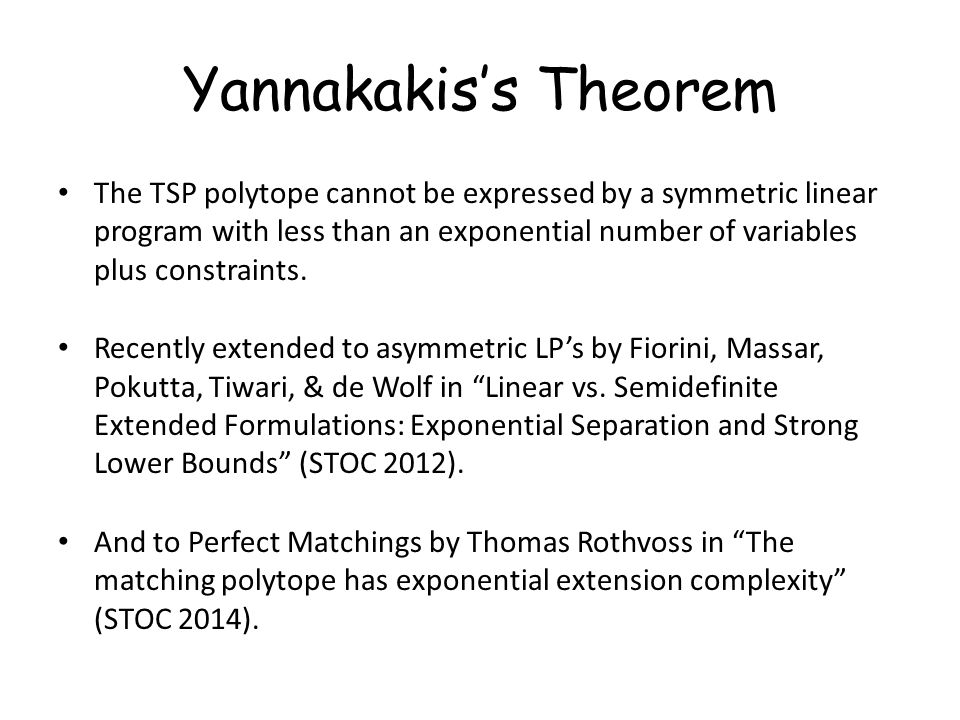 Yannakakis's Theorem

• The TSP polytope cannot be expressed by a symmetric linear program with less than an exponential number of variables plus constraints.

• Recently extended to asymmetric LP's by Fiorini, Massar, Pokutta, Tiwari, & de Wolf in "Linear vs. Semidefinite Extended Formulations: Exponential Separation and Strong Lower Bounds" (STOC 2012).

• And to Perfect Matchings by Thomas Rothvoss in "The matching polytope has exponential extension complexity" (STOC 2014).